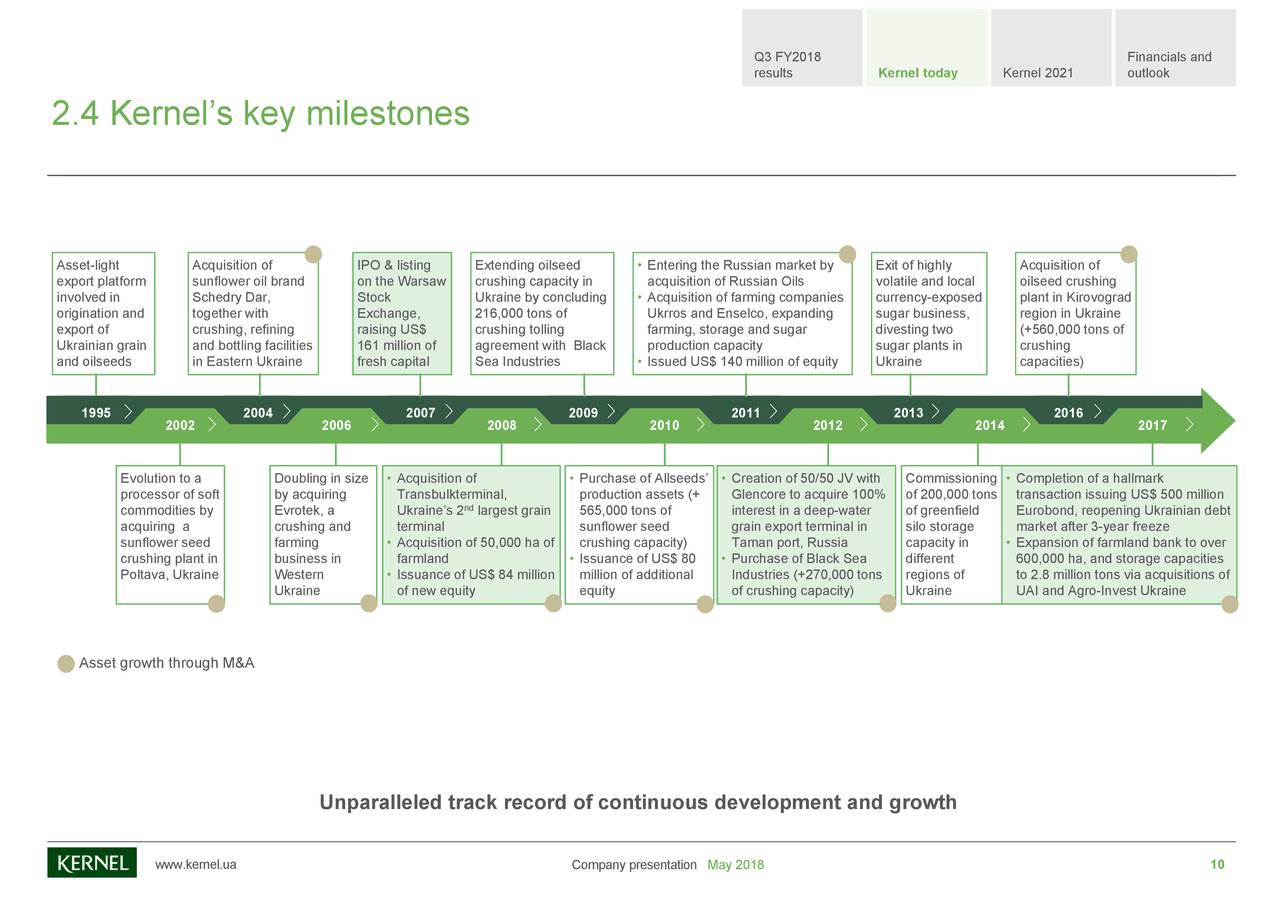 Q3 FY2018 results

Kernel today

Kernel 2021

Financials and outlook

2.4 Kernel's key milestones

Asset-light export platform involved in origination and export of Ukrainian grain and oilseeds

Acquisition of sunflower oil brand Schedry Dar, together with crushing, refining and bottling facilities in Eastern Ukraine

IPO & listing on the Warsaw Stock Exchange, raising US$ 161 million of fresh capital

Extending oilseed crushing capacity in Ukraine by concluding 216,000 tons of crushing tolling agreement with Black Sea Industries

• Entering the Russian market by acquisition of Russian Oils
• Acquisition of farming companies Ukrros and Enselco, expanding farming, storage and sugar production capacity
• Issued US$ 140 million of equity

Exit of highly volatile and local currency-exposed sugar business, divesting two sugar plants in Ukraine

Acquisition of oilseed crushing plant in Kirovograd region in Ukraine (+560,000 tons of crushing capacities)

1995 2002 2004 2006 2007 2008 2009 2010 2011 2012 2013 2014 2016 2017

Evolution to a processor of soft commodities by acquiring a sunflower seed crushing plant in Poltava, Ukraine

Doubling in size by acquiring Evrotek, a crushing and farming business in Western Ukraine

• Acquisition of Transbulkterminal, Ukraine's $2^{nd}$ largest grain terminal
• Acquisition of 50,000 ha of farmland
• Issuance of US$ 84 million of new equity

• Purchase of Allseeds' production assets (+ 565,000 tons of sunflower seed crushing capacity)
• Issuance of US$ 80 million of additional equity

• Creation of 50/50 JV with Glencore to acquire 100% interest in a deep-water grain export terminal in Taman port, Russia
• Purchase of Black Sea Industries (+270,000 tons of crushing capacity)

Commissioning of 200,000 tons of greenfield silo storage capacity in different regions of Ukraine

• Completion of a hallmark transaction issuing US$ 500 million Eurobond, reopening Ukrainian debt market after 3-year freeze
• Expansion of farmland bank to over 600,000 ha, and storage capacities to 2.8 million tons via acquisitions of UAI and Agro-Invest Ukraine

Asset growth through M&A

Unparalleled track record of continuous development and growth

KERNEL

www.kernel.ua

Company presentation May 2018

10